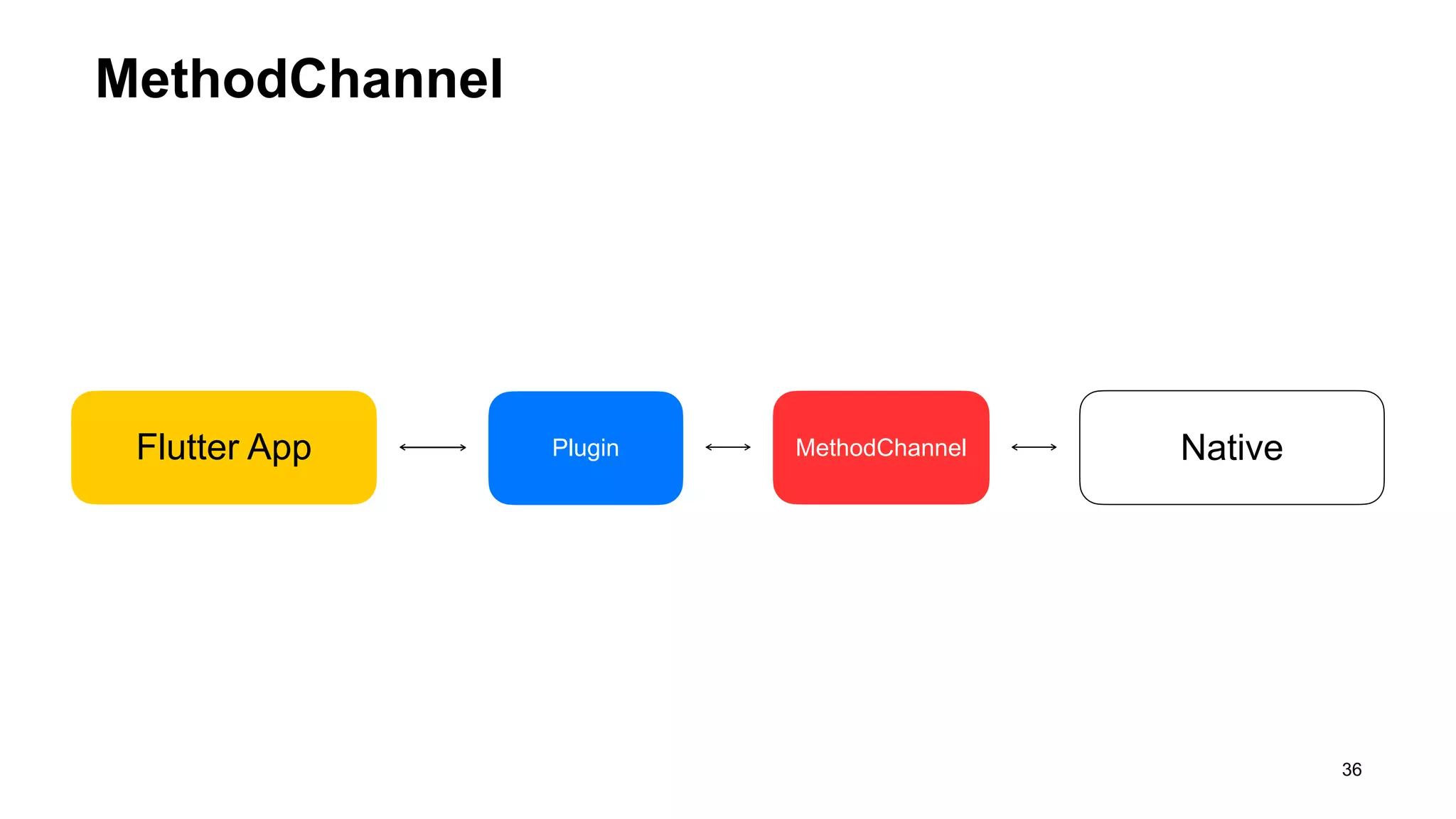 MethodChannel

Flutter App

Plugin

MethodChannel

Native

36